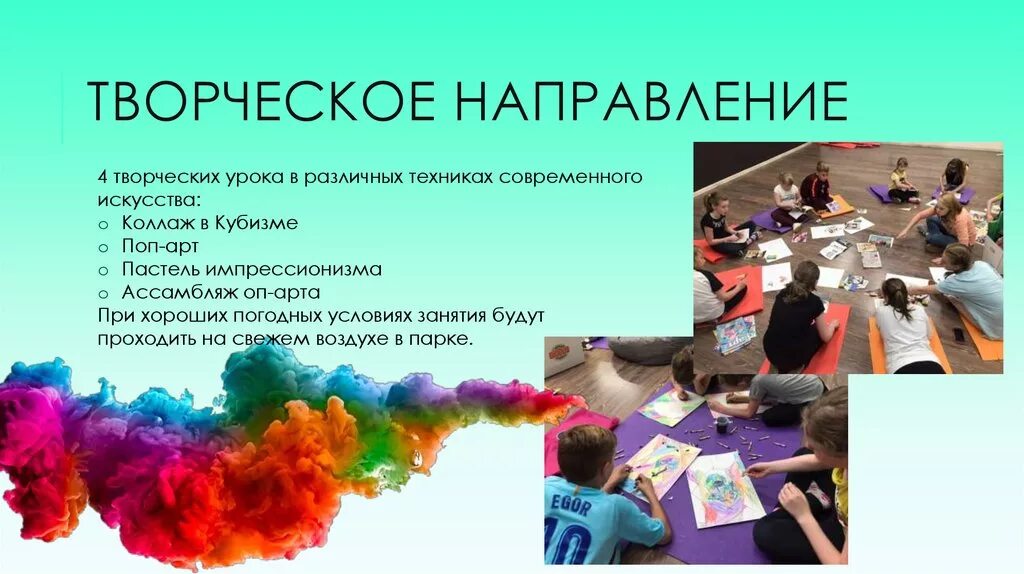 ТВОРЧЕСКОЕ НАПРАВЛЕНИЕ

4 творческих урока в различных техниках современного искусства:
o Коллаж в Кубизме
o Поп-арт
o Пастель импрессионизма
o Ассамбляж оп-арта
При хороших погодных условиях занятия будут проходить на свежем воздухе в парке.

EGOR
10